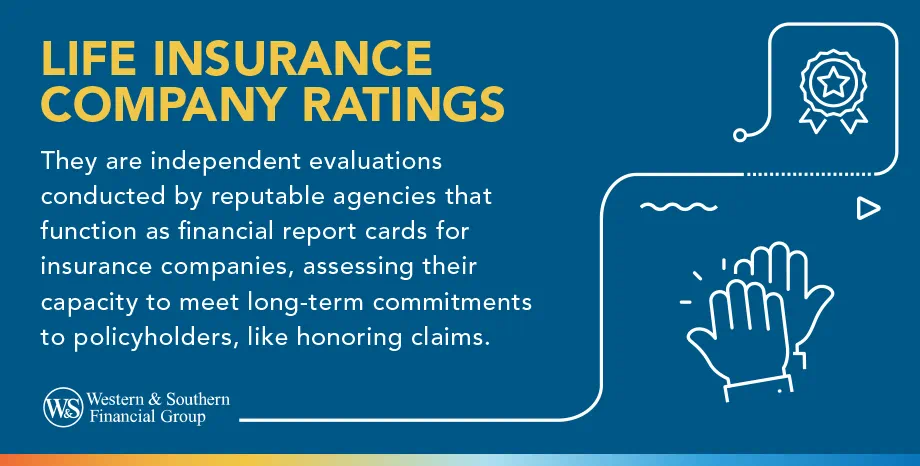 LIFE INSURANCE COMPANY RATINGS

They are independent evaluations conducted by reputable agencies that function as financial report cards for insurance companies, assessing their capacity to meet long-term commitments to policyholders, like honoring claims.

W&S Western & Southern Financial Group